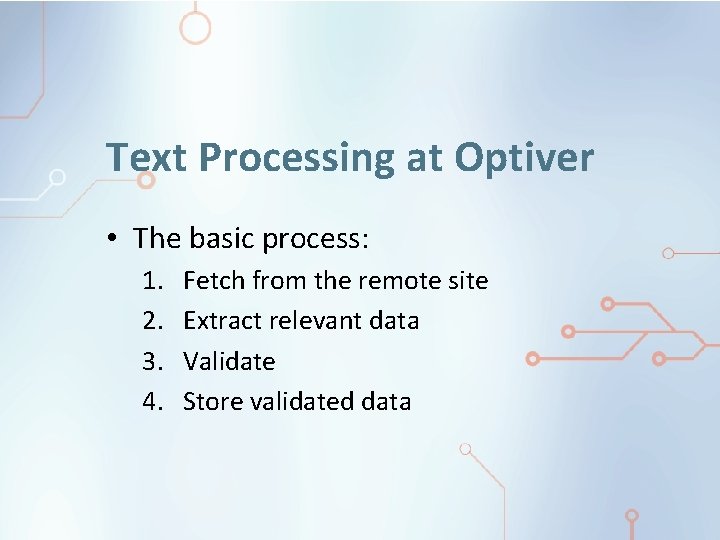 Text Processing at Optiver

• The basic process:
1. Fetch from the remote site
2. Extract relevant data
3. Validate
4. Store validated data